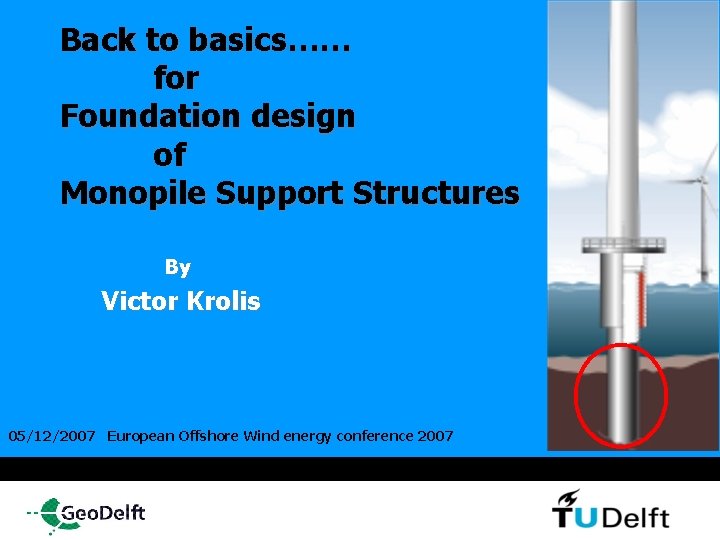 Back to basics……
for
Foundation design
of
Monopile Support Structures

By
Victor Krolis

05/12/2007 European Offshore Wind energy conference 2007

GeoDelft

TUDelft